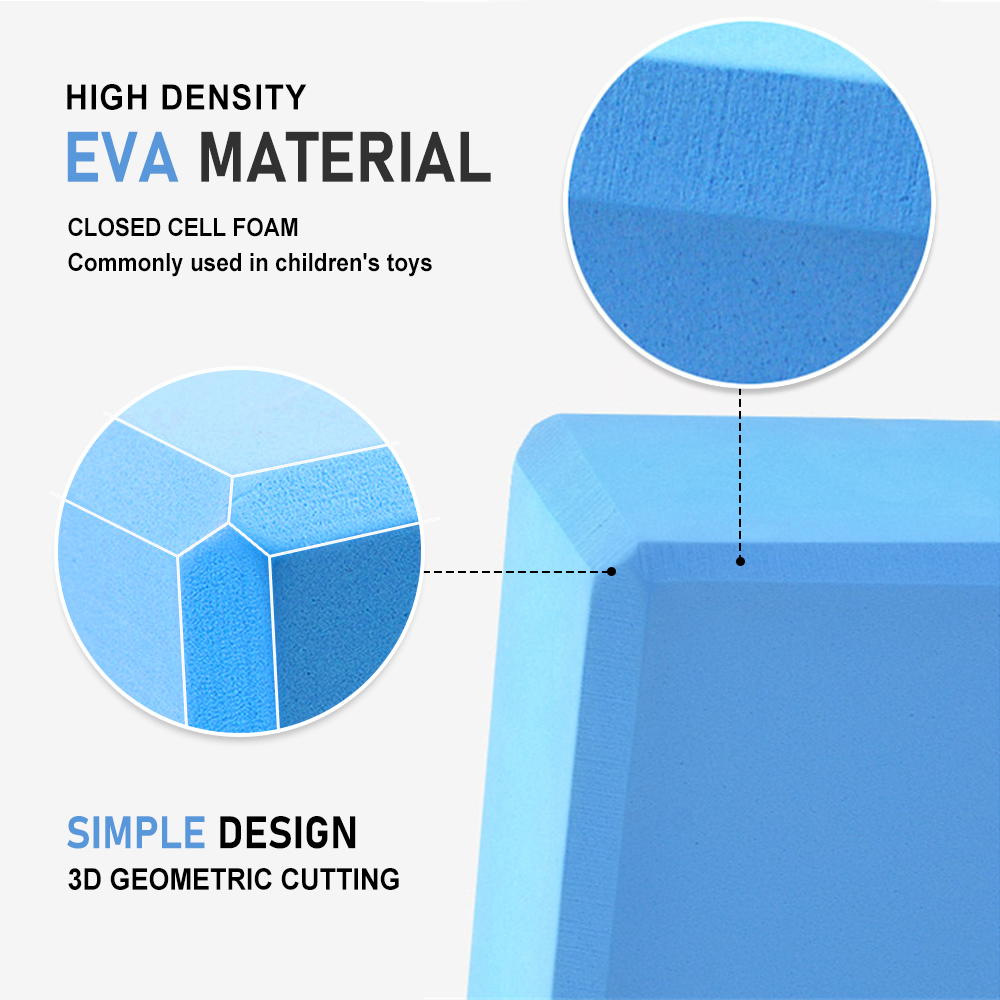 HIGH DENSITY
EVA MATERIAL

CLOSED CELL FOAM
Commonly used in children's toys

SIMPLE DESIGN
3D GEOMETRIC CUTTING